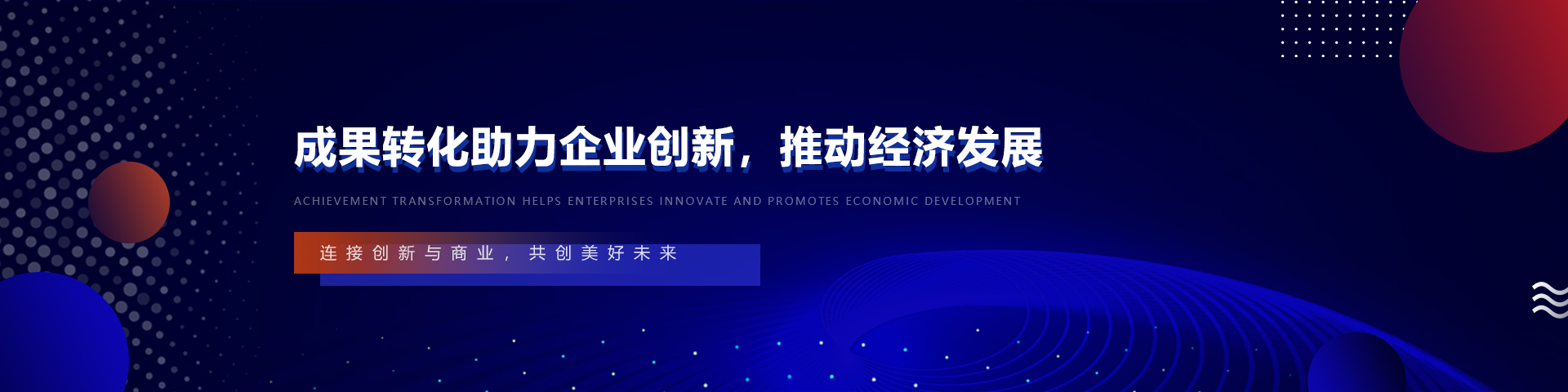 成果转化助力企业创新，推动经济发展

ACHIEVEMENT TRANSFORMATION HELPS ENTERPRISES INNOVATE AND PROMOTES ECONOMIC DEVELOPMENT

连接创新与商业，共创美好未来